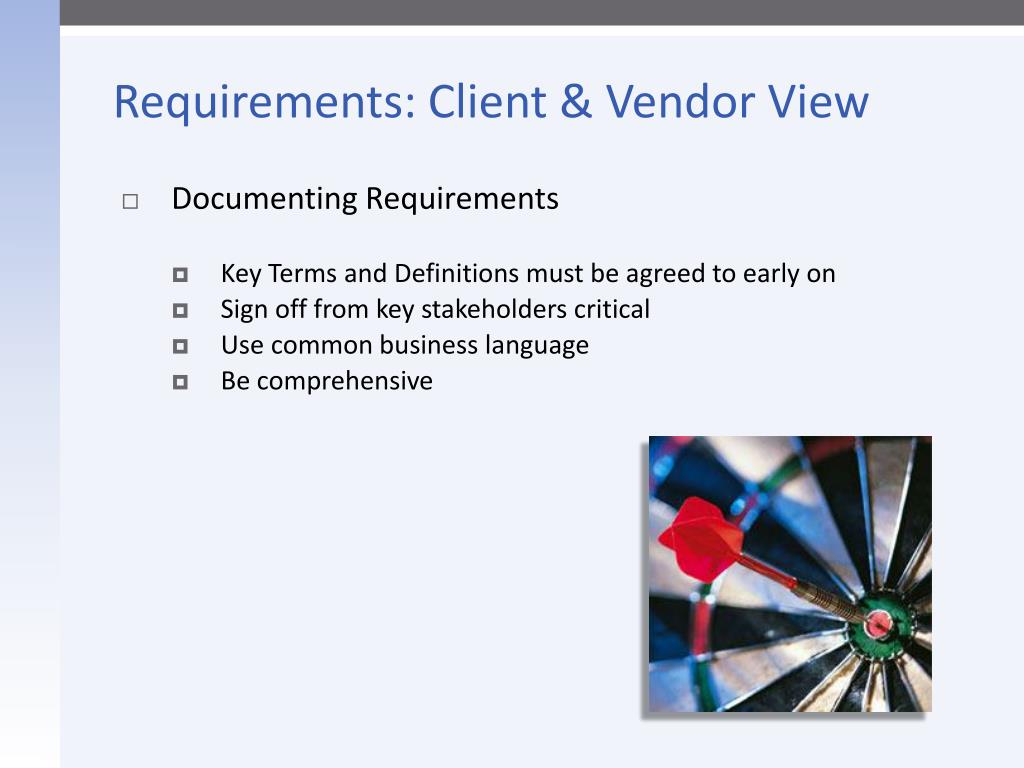 Requirements: Client & Vendor View

Documenting Requirements

Key Terms and Definitions must be agreed to early on
Sign off from key stakeholders critical
Use common business language
Be comprehensive